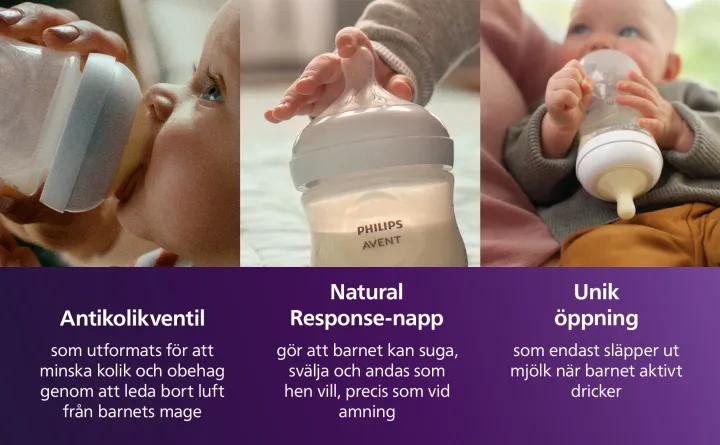 PHILIPS
AVENT

Antikolikventil

som utformats för att minska kolik och obehag genom att leda bort luft från barnets mage

Natural Response-napp

gör att barnet kan suga, svälja och andas som hen vill, precis som vid amning

Unik öppning

som endast släpper ut mjölk när barnet aktivt dricker